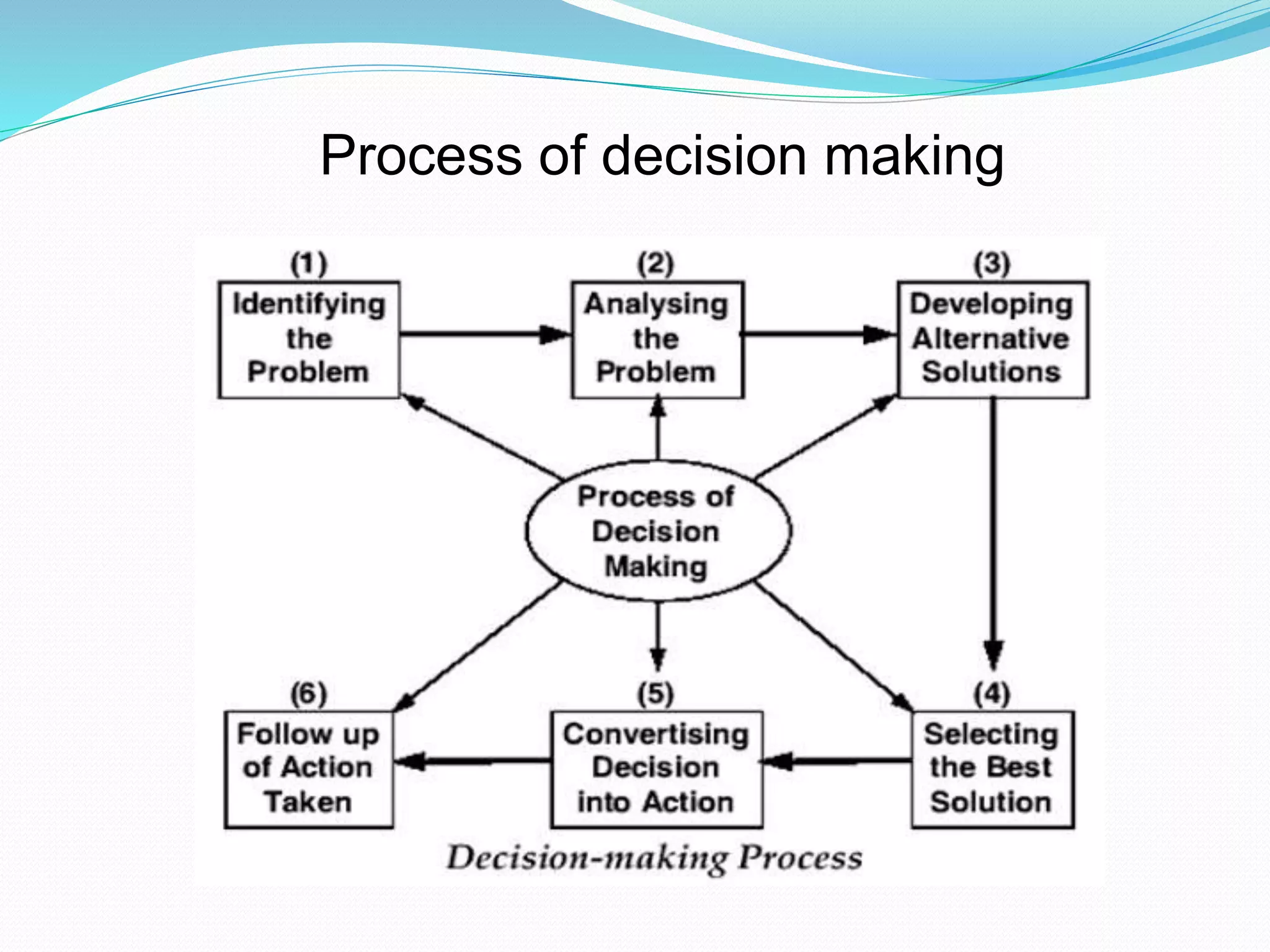 Process of decision making

(1)
Identifying the Problem

(2)
Analysing the Problem

(3)
Developing Alternative Solutions

Process of Decision Making

(6)
Follow up of Action Taken

(5)
Convertising Decision into Action

(4)
Selecting the Best Solution

Decision-making Process